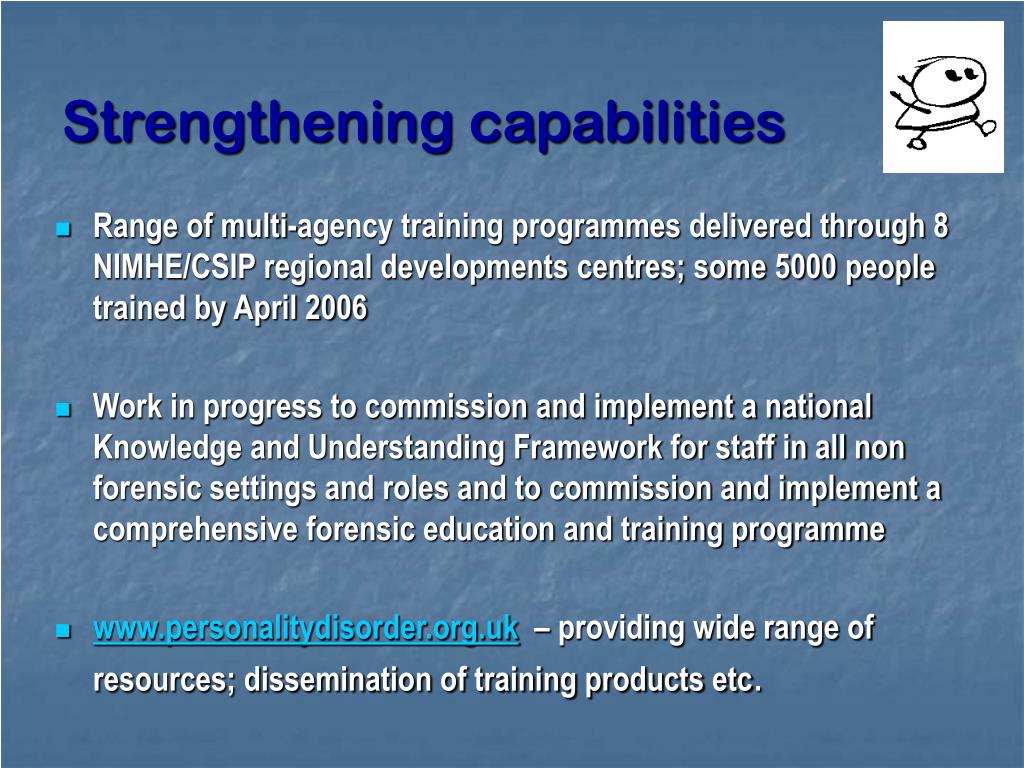 Strengthening capabilities

Range of multi-agency training programmes delivered through 8 NIMHE/CSIP regional developments centres; some 5000 people trained by April 2006

Work in progress to commission and implement a national Knowledge and Understanding Framework for staff in all non forensic settings and roles and to commission and implement a comprehensive forensic education and training programme

www.personalitydisorder.org.uk – providing wide range of resources; dissemination of training products etc.